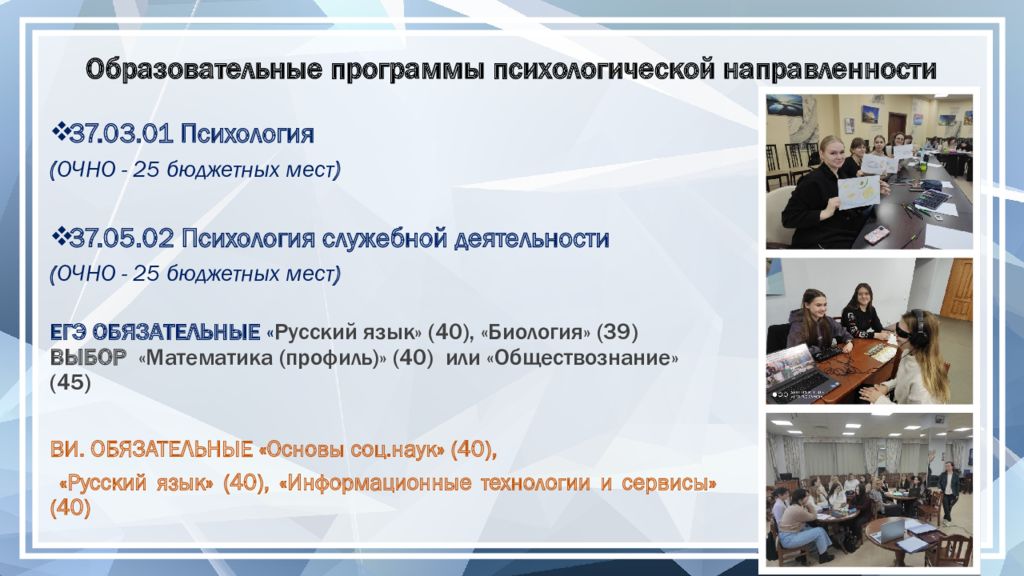 Образовательные программы психологической направленности

❖37.03.01 Психология

(ОЧНО - 25 бюджетных мест)

❖37.05.02 Психология служебной деятельности

(ОЧНО - 25 бюджетных мест)

ЕГЭ ОБЯЗАТЕЛЬНЫЕ «Русский язык» (40), «Биология» (39)
ВЫБОР «Математика (профиль)» (40) или «Обществознание» (45)

ВИ. ОБЯЗАТЕЛЬНЫЕ «Основы соц.наук» (40),
«Русский язык» (40), «Информационные технологии и сервисы» (40)